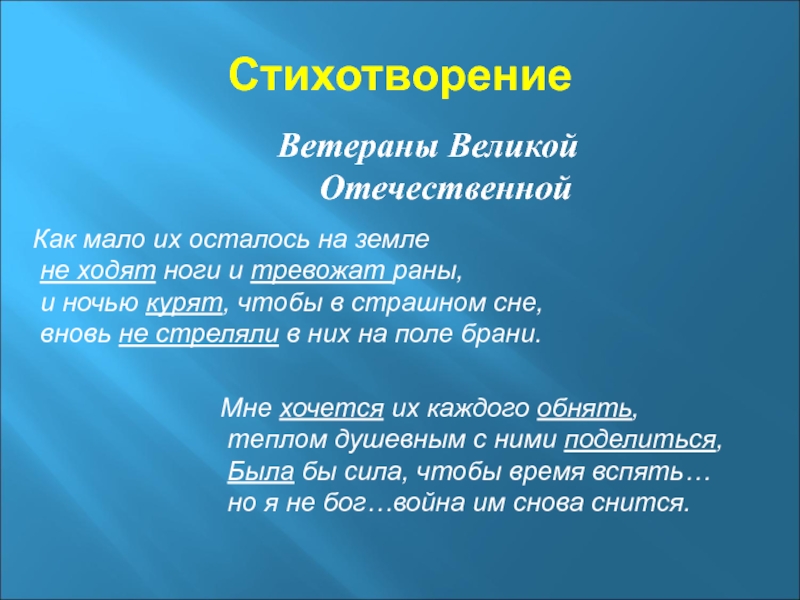 Стихотворение

Ветераны Великой Отечественной

Как мало их осталось на земле
не ходят ноги и тревожат раны,
и ночью курят, чтобы в страшном сне,
вновь не стреляли в них на поле брани.

Мне хочется их каждого обнять,
теплом душевным с ними поделиться,
Была бы сила, чтобы время вспять…
но я не бог…война им снова снится.